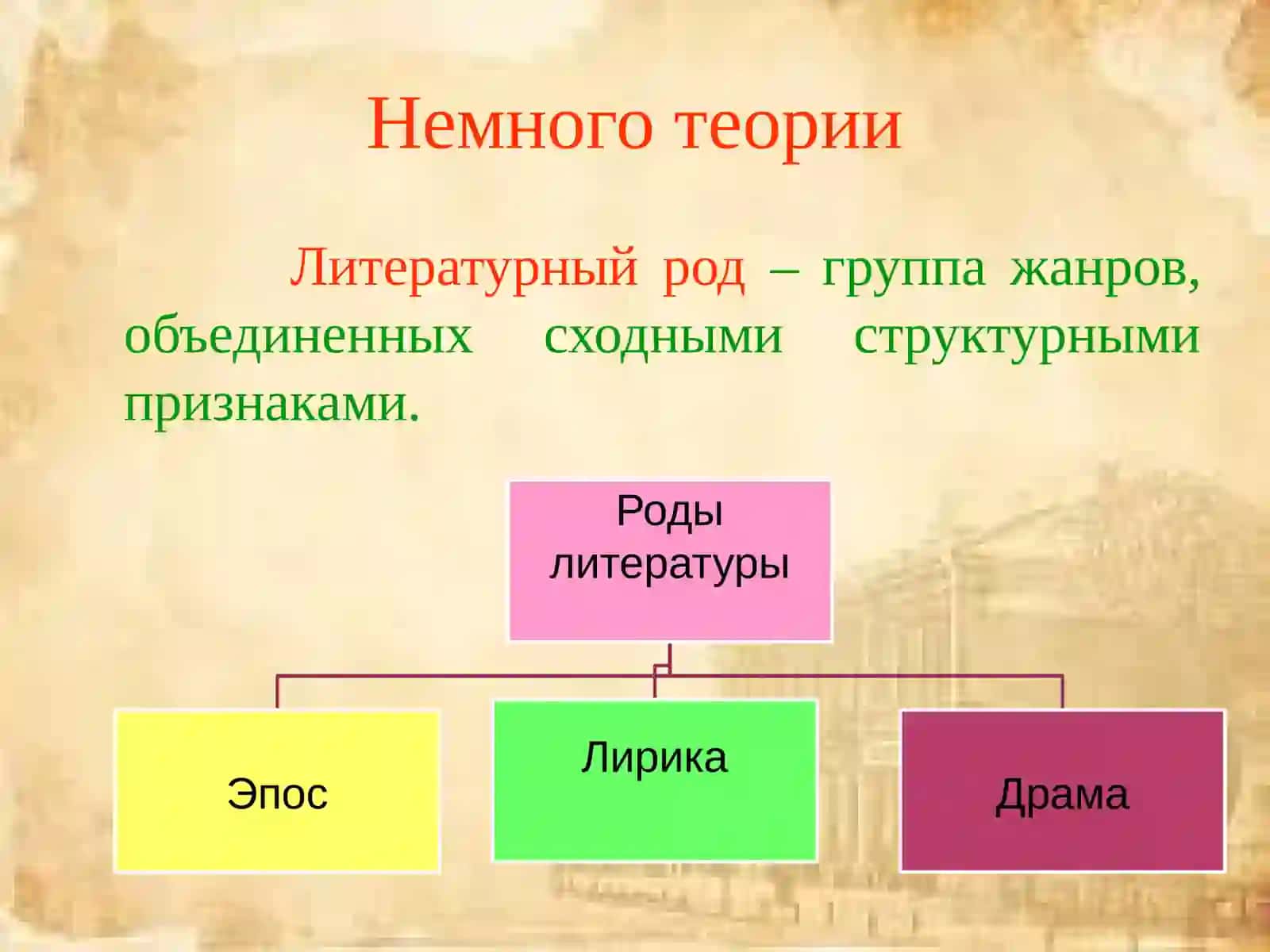 Немного теории

Литературный род – группа жанров, объединенных сходными структурными признаками.

Роды литературы

Эпос

Лирика

Драма